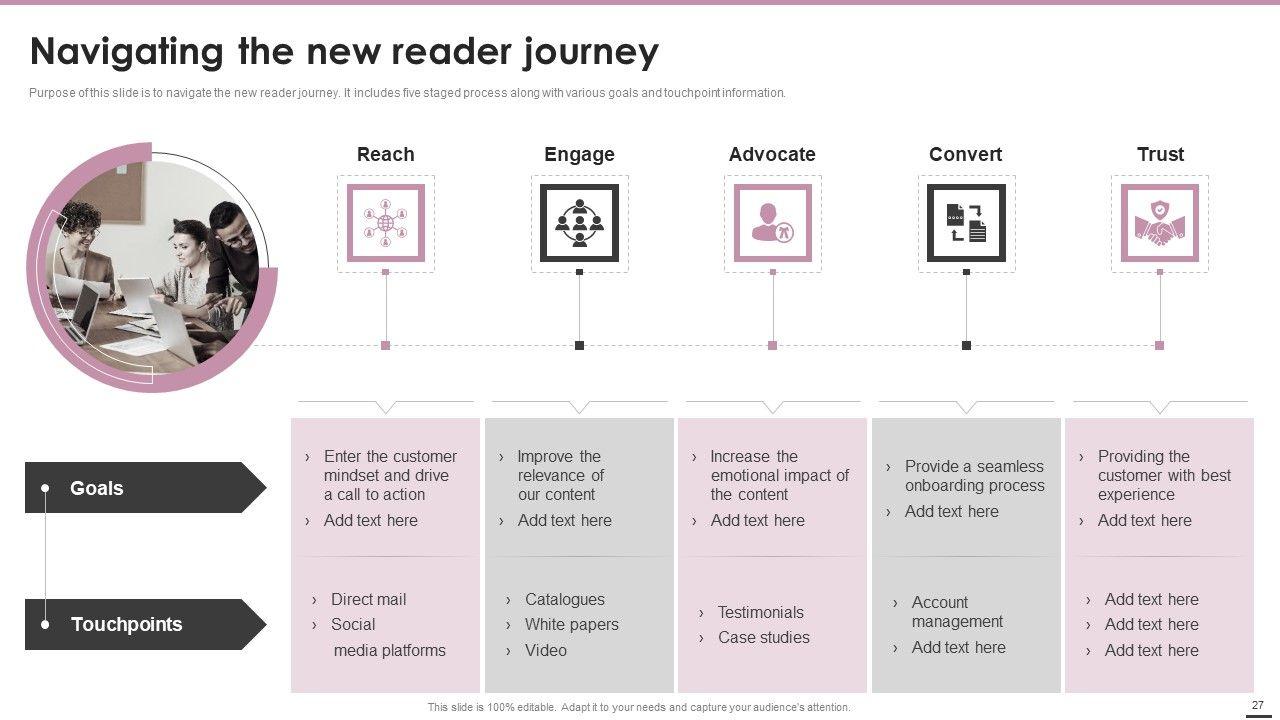 Navigating the new reader journey

Purpose of this slide is to navigate the new reader journey. It includes five staged process along with various goals and touchpoint information.

| | Reach | Engage | Advocate | Convert | Trust |
|---|---|---|---|---|---|
| Goals | › Enter the customer mindset and drive a call to action › Add text here | › Improve the relevance of our content › Add text here | › Increase the emotional impact of the content › Add text here | › Provide a seamless onboarding process › Add text here | › Providing the customer with best experience › Add text here |
| Touchpoints | › Direct mail › Social media platforms | › Catalogues › White papers › Video | › Testimonials › Case studies | › Account management › Add text here | › Add text here › Add text here › Add text here |

This slide is 100% editable. Adapt it to your needs and capture your audience's attention.

27